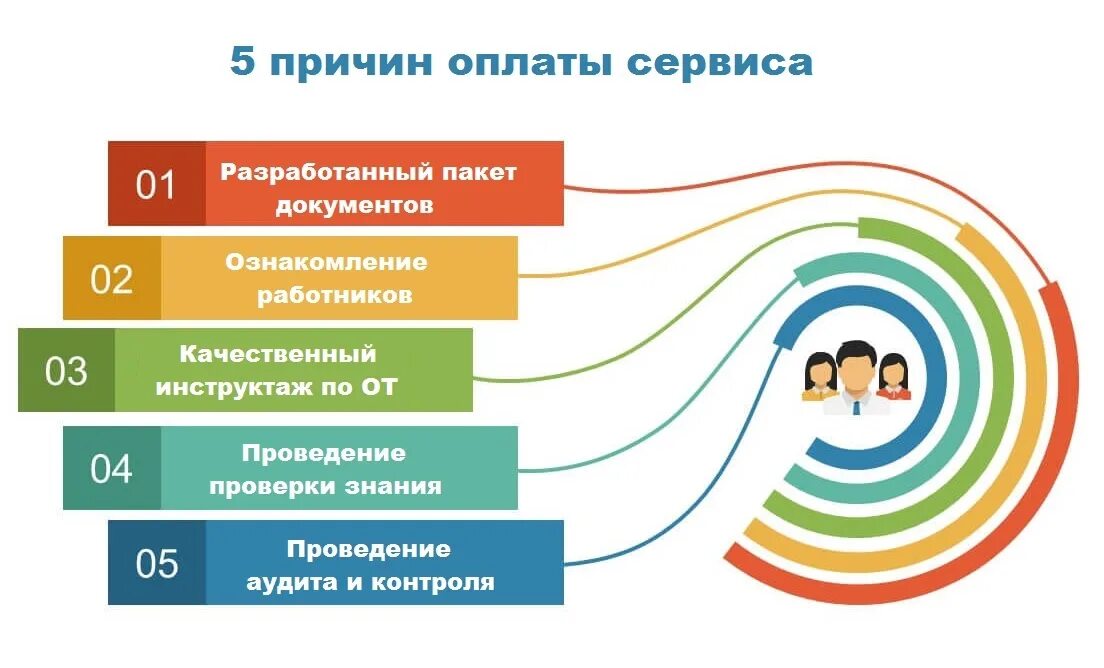 5 причин оплаты сервиса

01 Разработанный пакет документов

02 Ознакомление работников

03 Качественный инструктаж по ОТ

04 Проведение проверки знания

05 Проведение аудита и контроля